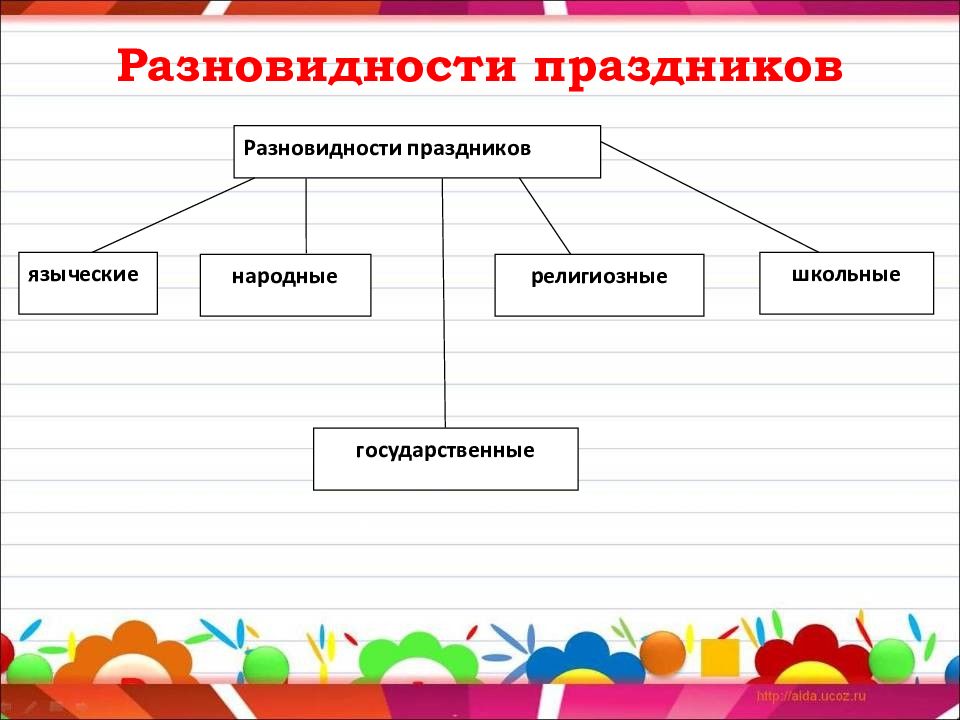 Разновидности праздников

Разновидности праздников

языческие

народные

религиозные

школьные

государственные

http://aida.ucoz.ru